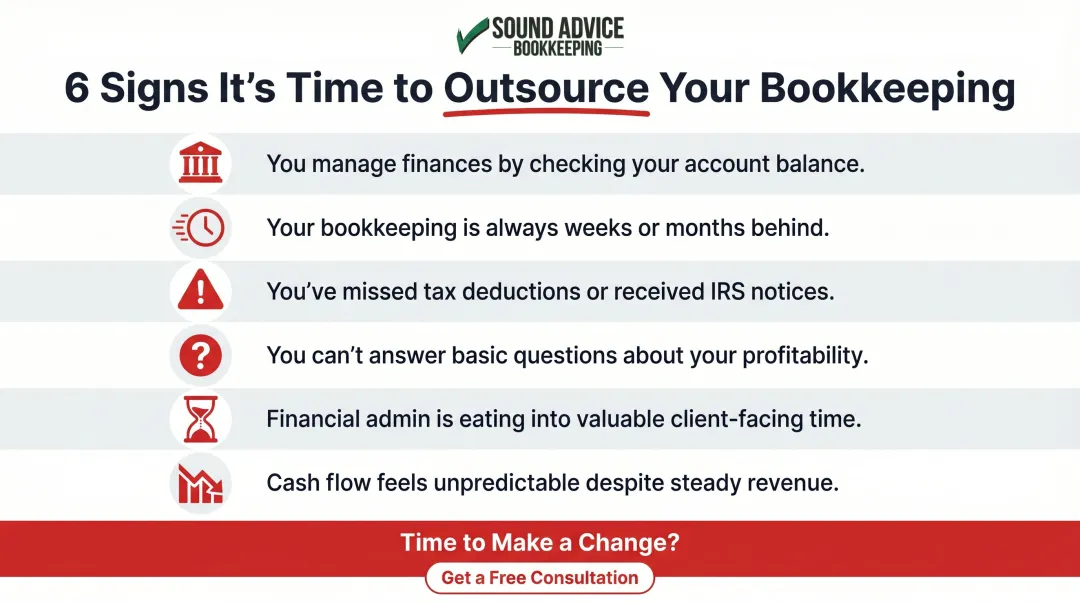 SOUND ADVICE
BOOKKEEPING

6 Signs It's Time to Outsource Your Bookkeeping

You manage finances by checking your account balance.

Your bookkeeping is always weeks or months behind.

You've missed tax deductions or received IRS notices.

You can't answer basic questions about your profitability.

Financial admin is eating into valuable client-facing time.

Cash flow feels unpredictable despite steady revenue.

Time to Make a Change?

Get a Free Consultation